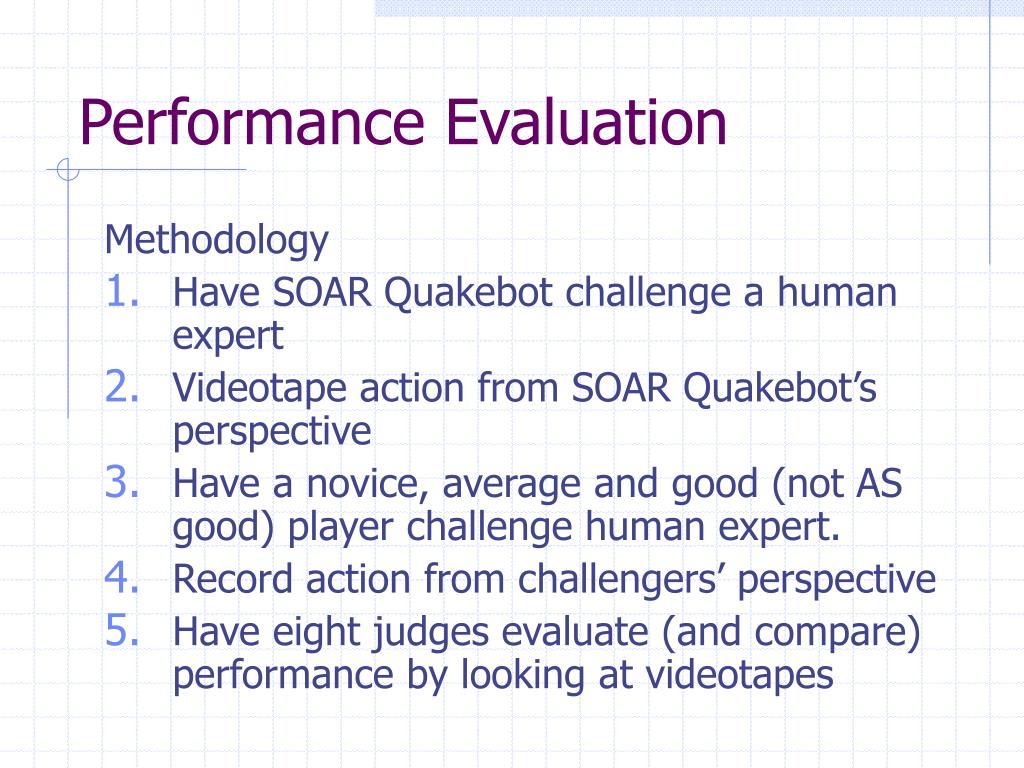 Performance Evaluation

Methodology

1. Have SOAR Quakebot challenge a human expert
2. Videotape action from SOAR Quakebot’s perspective
3. Have a novice, average and good (not AS good) player challenge human expert.
4. Record action from challengers’ perspective
5. Have eight judges evaluate (and compare) performance by looking at videotapes